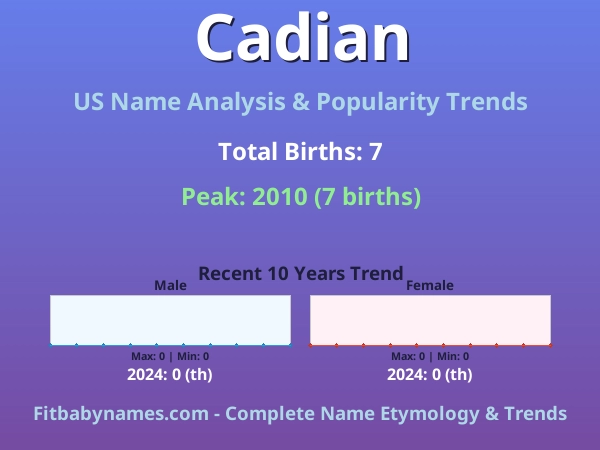 Cadian

US Name Analysis & Popularity Trends

Total Births: 7

Peak: 2010 (7 births)

Recent 10 Years Trend

Male

Max: 0 | Min: 0

2024: 0 (th)

Female

Max: 0 | Min: 0

2024: 0 (th)

Fitbabynames.com - Complete Name Etymology & Trends